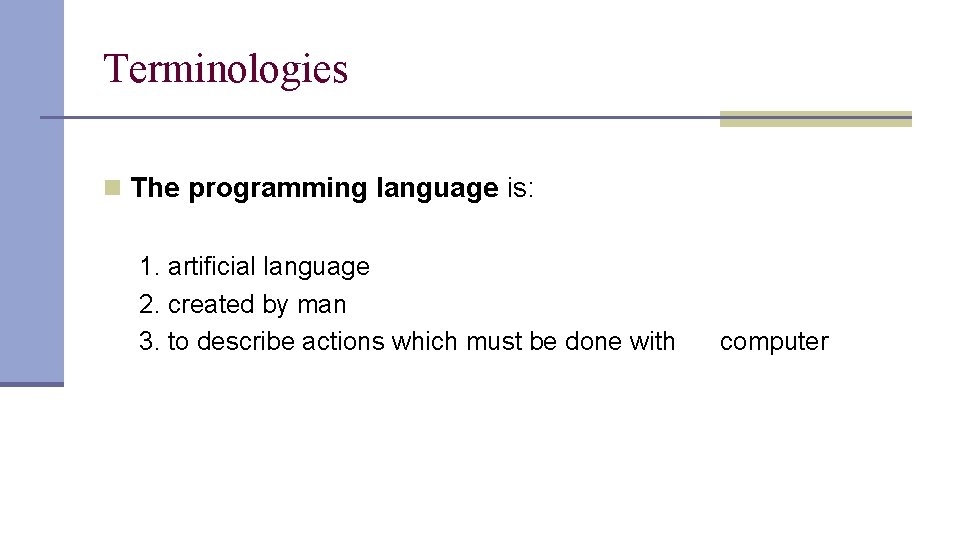 Terminologies

The programming language is:

1. artificial language
2. created by man
3. to describe actions which must be done with computer